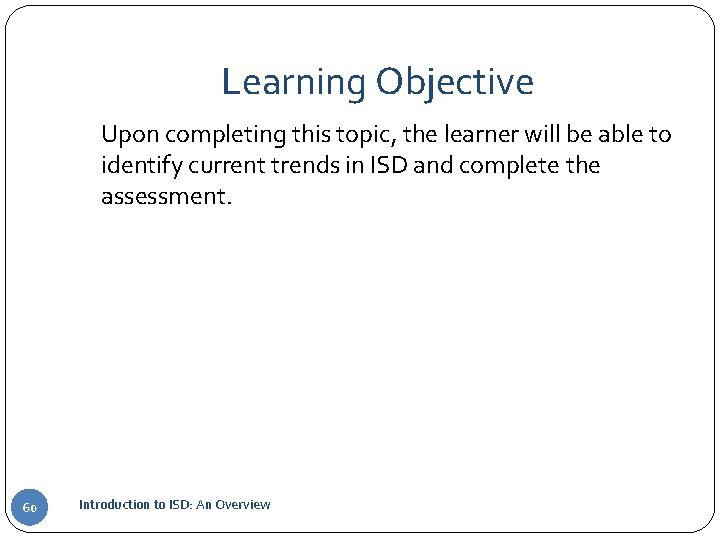 Learning Objective

Upon completing this topic, the learner will be able to identify current trends in ISD and complete the assessment.

60

Introduction to ISD: An Overview